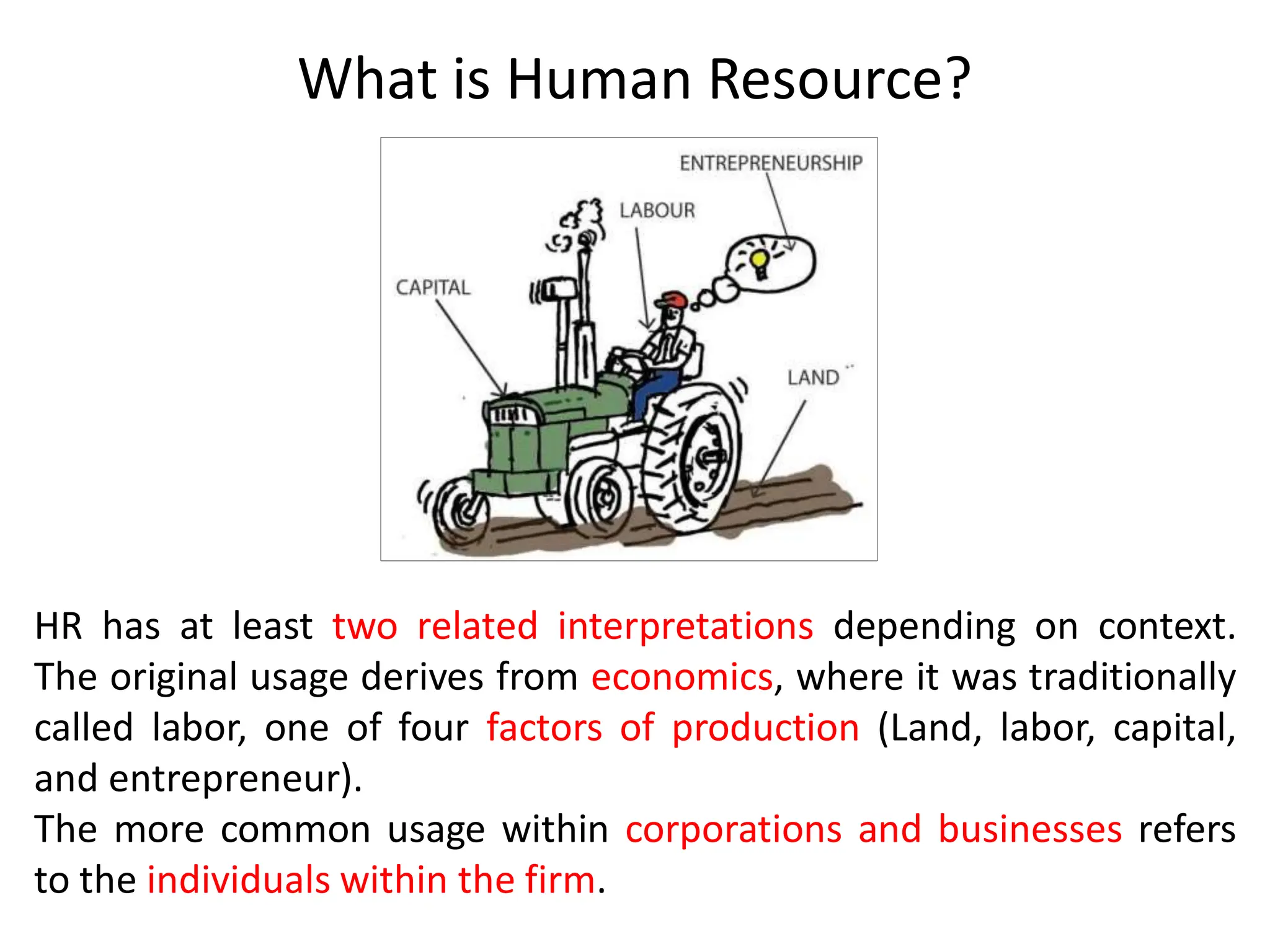 What is Human Resource?

ENTREPRENEURSHIP
LABOUR
CAPITAL
LAND

HR has at least two related interpretations depending on context. The original usage derives from economics, where it was traditionally called labor, one of four factors of production (Land, labor, capital, and entrepreneur).
The more common usage within corporations and businesses refers to the individuals within the firm.